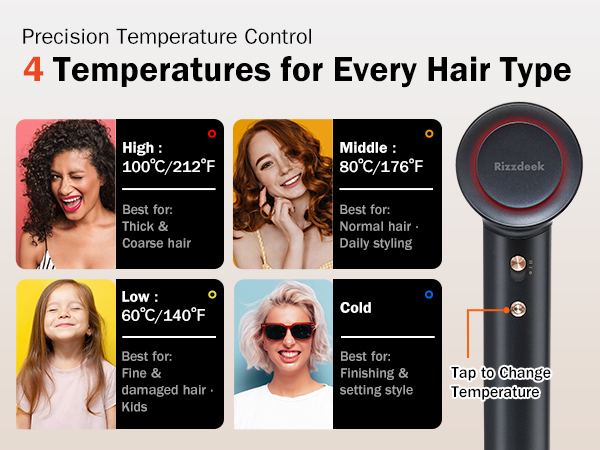 Precision Temperature Control

4 Temperatures for Every Hair Type

High :
100℃/212℉

Best for:
Thick & Coarse hair

Middle :
80℃/176℉

Best for:
Normal hair · Daily styling

Low :
60℃/140℉

Best for:
Fine & damaged hair · Kids

Cold

Best for:
Finishing & setting style

Rizzdeek

Tap to Change Temperature